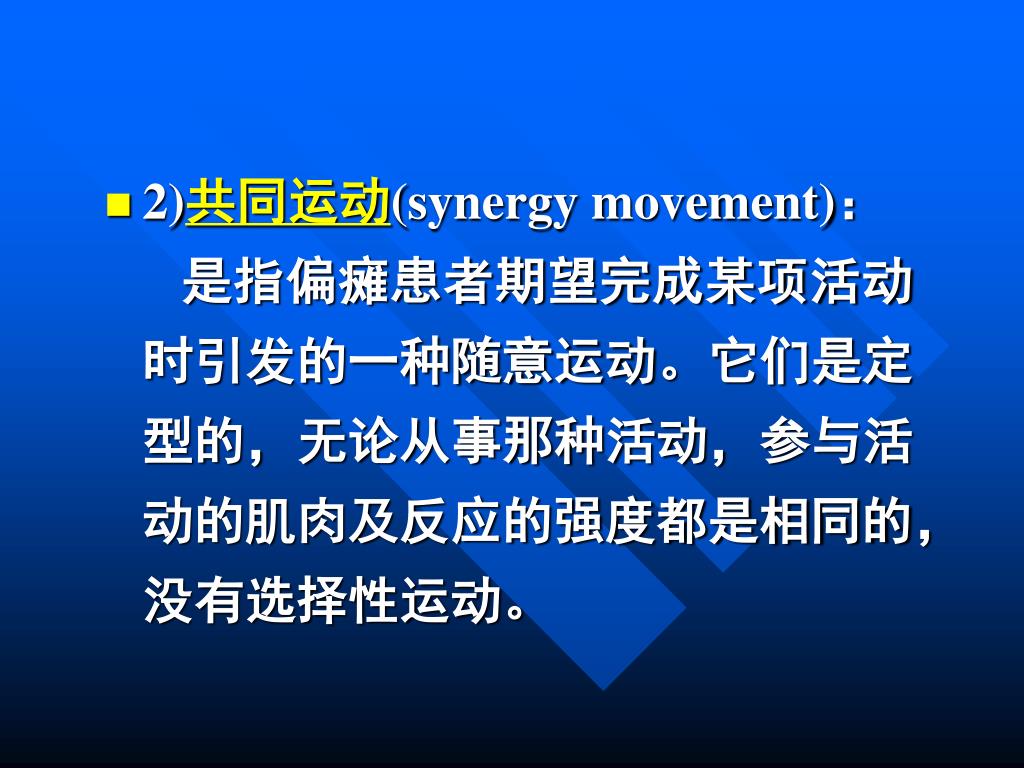 2)共同运动(synergy movement)：
是指偏瘫患者期望完成某项活动时引发的一种随意运动。它们是定型的，无论从事那种活动，参与活动的肌肉及反应的强度都是相同的，没有选择性运动。